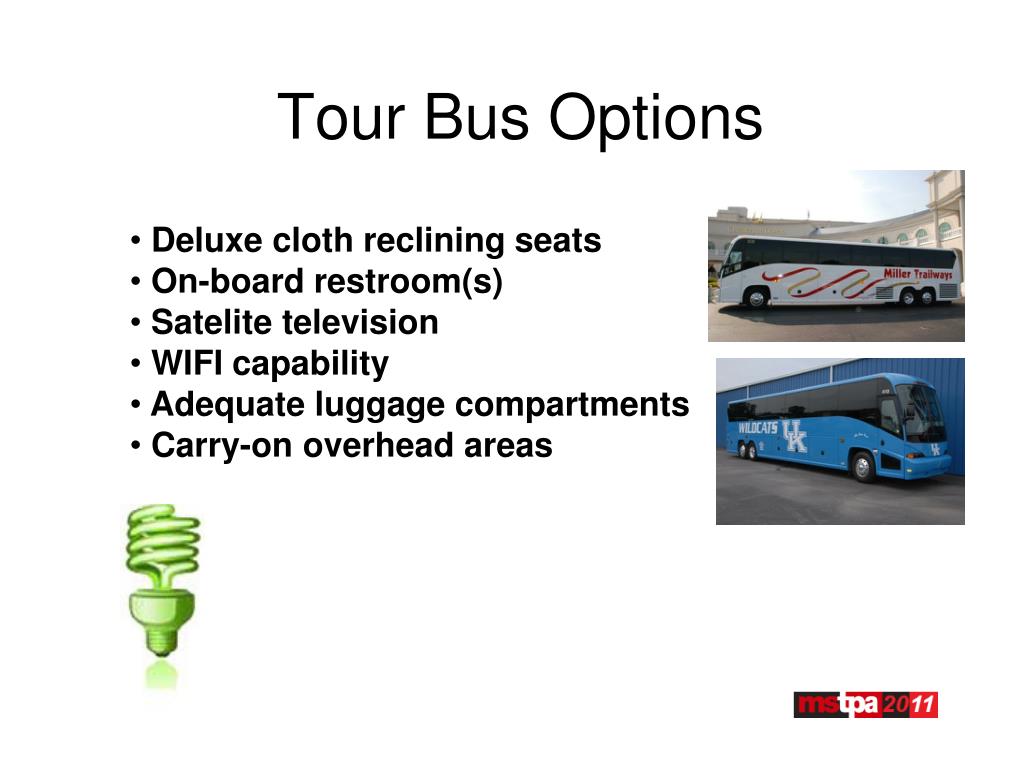 Tour Bus Options

• Deluxe cloth reclining seats
• On-board restroom(s)
• Satelite television
• WIFI capability
• Adequate luggage compartments
• Carry-on overhead areas

Miller Trailways

WILDCATS UK

mstpa 2011